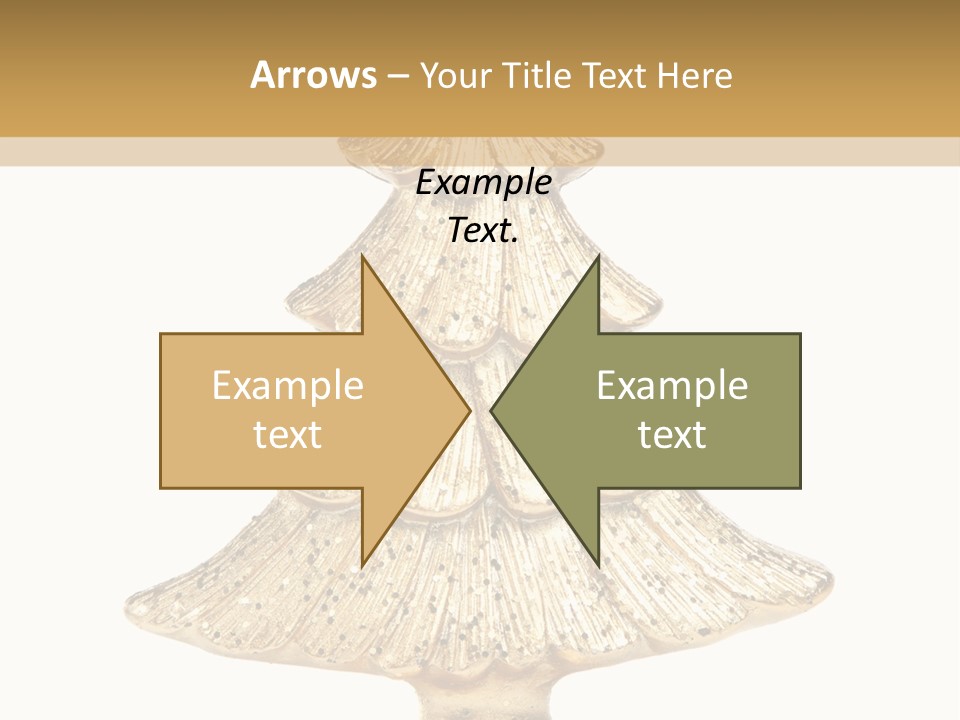 Arrows – Your Title Text Here

Example Text.

Example text

Example text